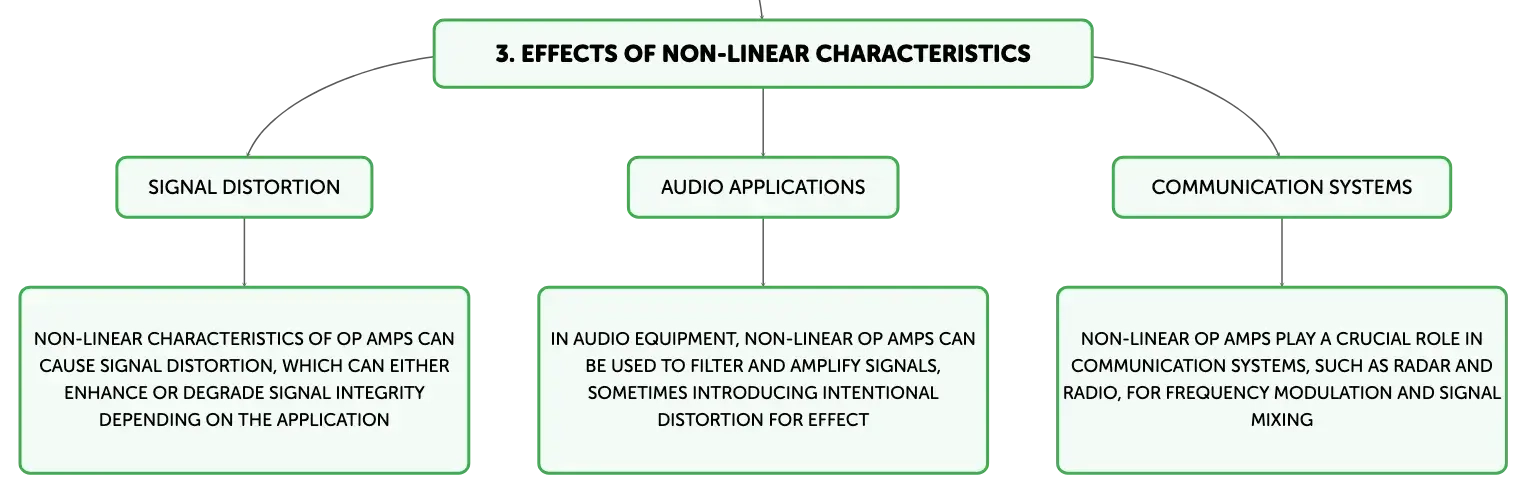 3. EFFECTS OF NON-LINEAR CHARACTERISTICS

SIGNAL DISTORTION

NON-LINEAR CHARACTERISTICS OF OP AMPS CAN CAUSE SIGNAL DISTORTION, WHICH CAN EITHER ENHANCE OR DEGRADE SIGNAL INTEGRITY DEPENDING ON THE APPLICATION

AUDIO APPLICATIONS

IN AUDIO EQUIPMENT, NON-LINEAR OP AMPS CAN BE USED TO FILTER AND AMPLIFY SIGNALS, SOMETIMES INTRODUCING INTENTIONAL DISTORTION FOR EFFECT

COMMUNICATION SYSTEMS

NON-LINEAR OP AMPS PLAY A CRUCIAL ROLE IN COMMUNICATION SYSTEMS, SUCH AS RADAR AND RADIO, FOR FREQUENCY MODULATION AND SIGNAL MIXING